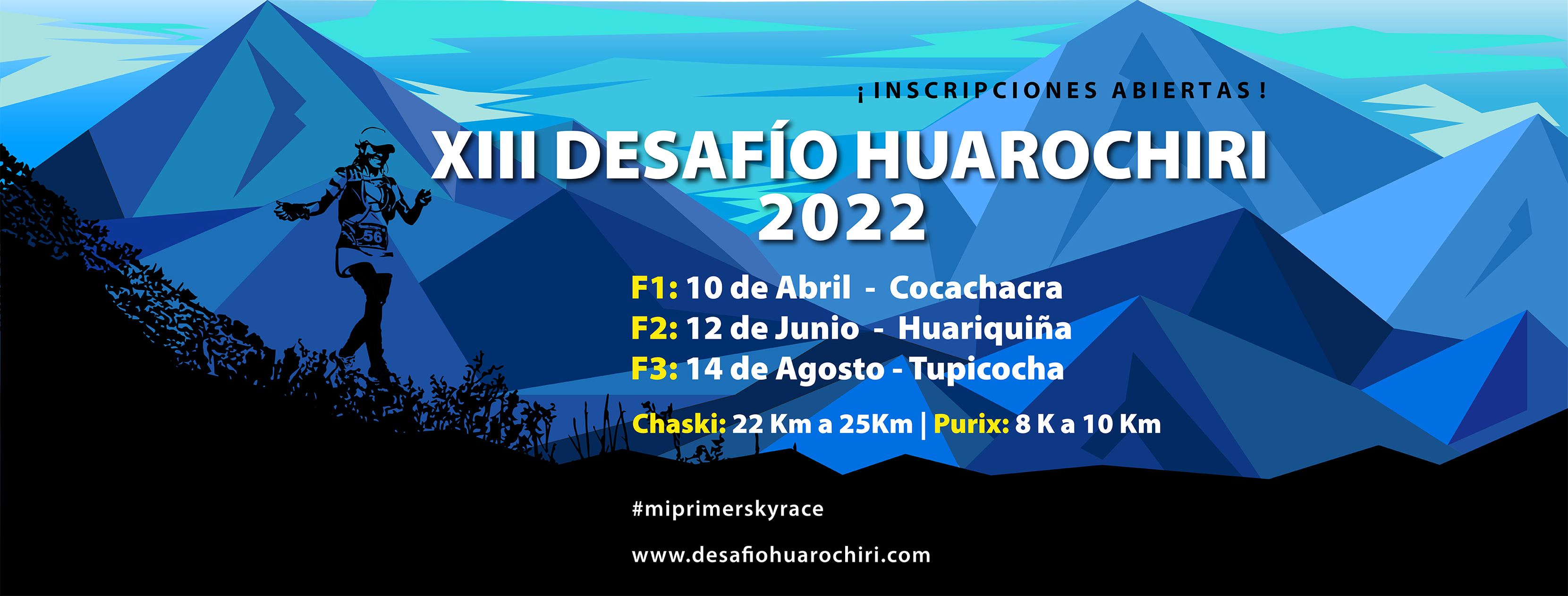 ¡INSCRIPCIONES ABIERTAS!

XIII DESAFÍO HUAROCHIRI 2022

56

F1: 10 de Abril - Cocachacra
F2: 12 de Junio - Huariquiña
F3: 14 de Agosto - Tupicocha

Chaski: 22 Km a 25Km | Purix: 8 K a 10 Km

#miprimerskyrace

www.desafiohuarochiri.com